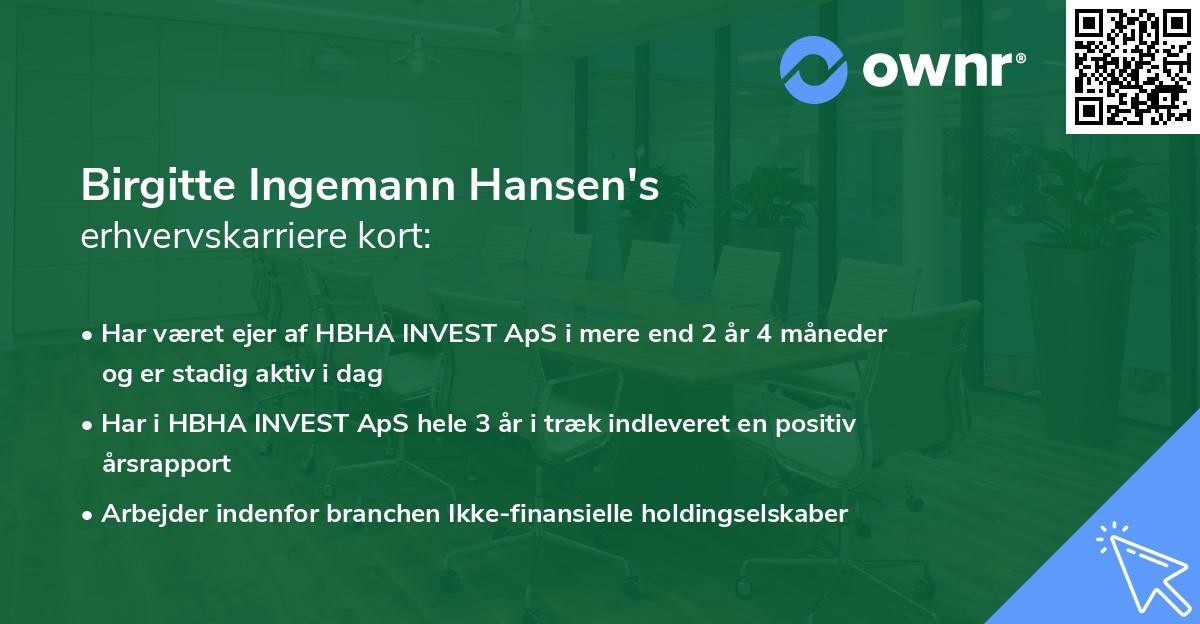 ownr®

Birgitte Ingemann Hansen's
erhvervskarriere kort:

• Har været ejer af HBHA INVEST ApS i mere end 2 år 4 måneder og er stadig aktiv i dag
• Har i HBHA INVEST ApS hele 3 år i træk indleveret en positiv årsrapport
• Arbejder indenfor branchen Ikke-finansielle holdingselskaber